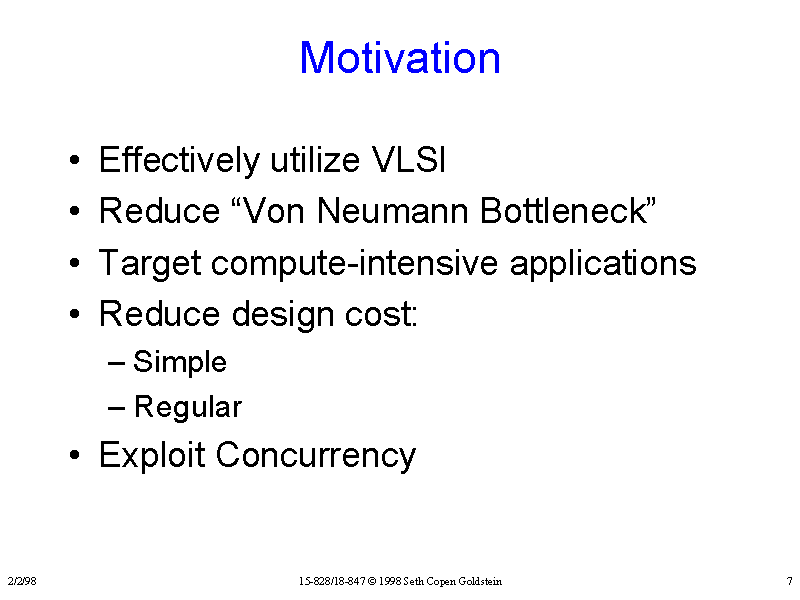 Motivation

• Effectively utilize VLSI
• Reduce “Von Neumann Bottleneck”
• Target compute-intensive applications
• Reduce design cost:
  – Simple
  – Regular
• Exploit Concurrency

2/2/98

15-828/18-847 © 1998 Seth Copen Goldstein

7